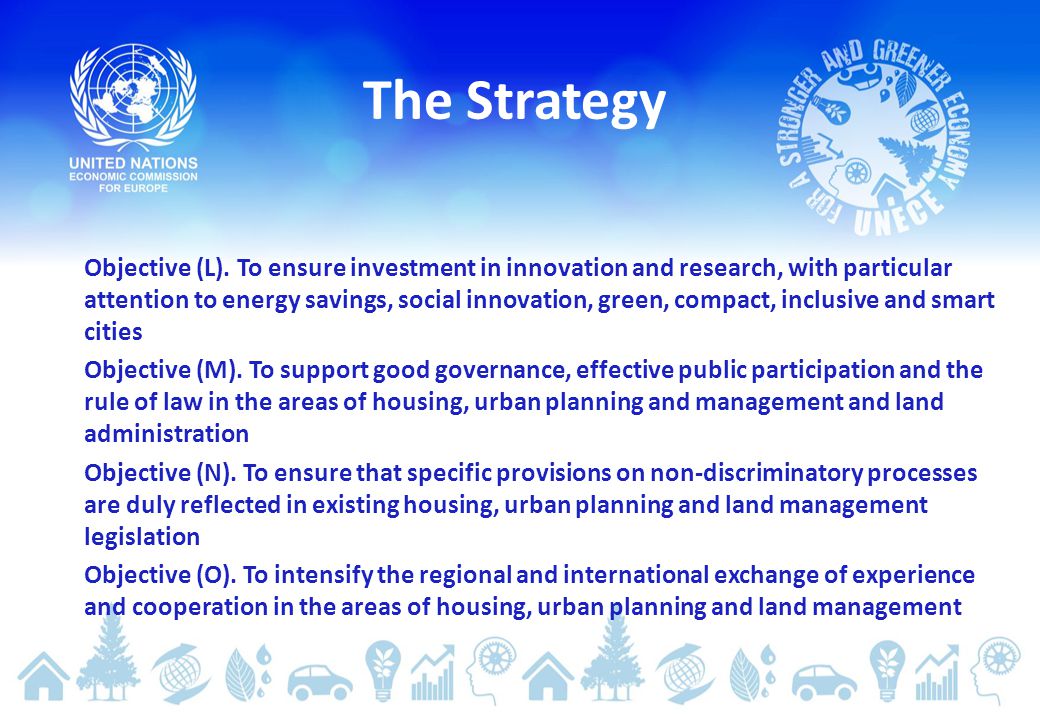 UNITED NATIONS
ECONOMIC COMMISSION
FOR EUROPE

The Strategy

FOR A STRONGER AND GREENER ECONOMY
UNECE

Objective (L). To ensure investment in innovation and research, with particular attention to energy savings, social innovation, green, compact, inclusive and smart cities

Objective (M). To support good governance, effective public participation and the rule of law in the areas of housing, urban planning and management and land administration

Objective (N). To ensure that specific provisions on non-discriminatory processes are duly reflected in existing housing, urban planning and land management legislation

Objective (O). To intensify the regional and international exchange of experience and cooperation in the areas of housing, urban planning and land management